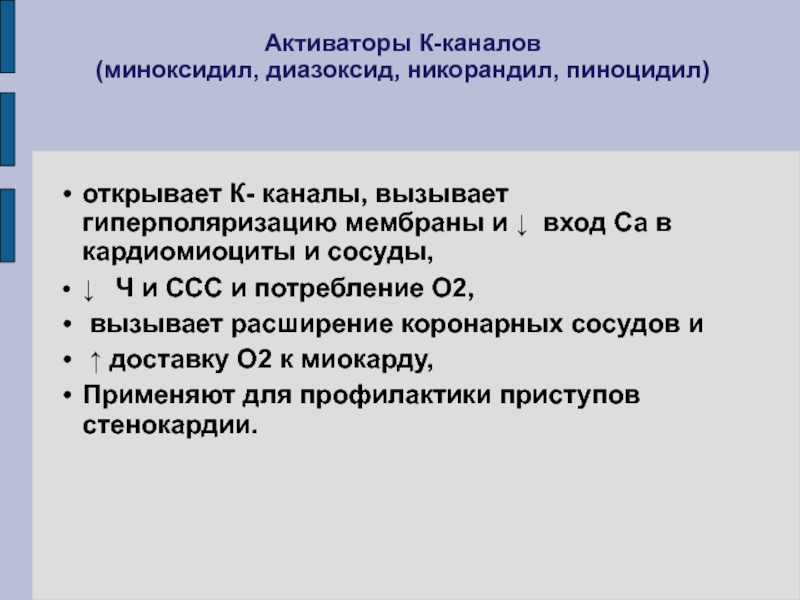 Активаторы К-каналов
(миноксидил, диазоксид, никорандил, пиноцидил)

• открывает К- каналы, вызывает гиперполяризацию мембраны и ↓ вход Са в кардиомиоциты и сосуды,
• ↓ Ч и ССС и потребление О2,
• вызывает расширение коронарных сосудов и
• ↑ доставку О2 к миокарду,
• Применяют для профилактики приступов стенокардии.